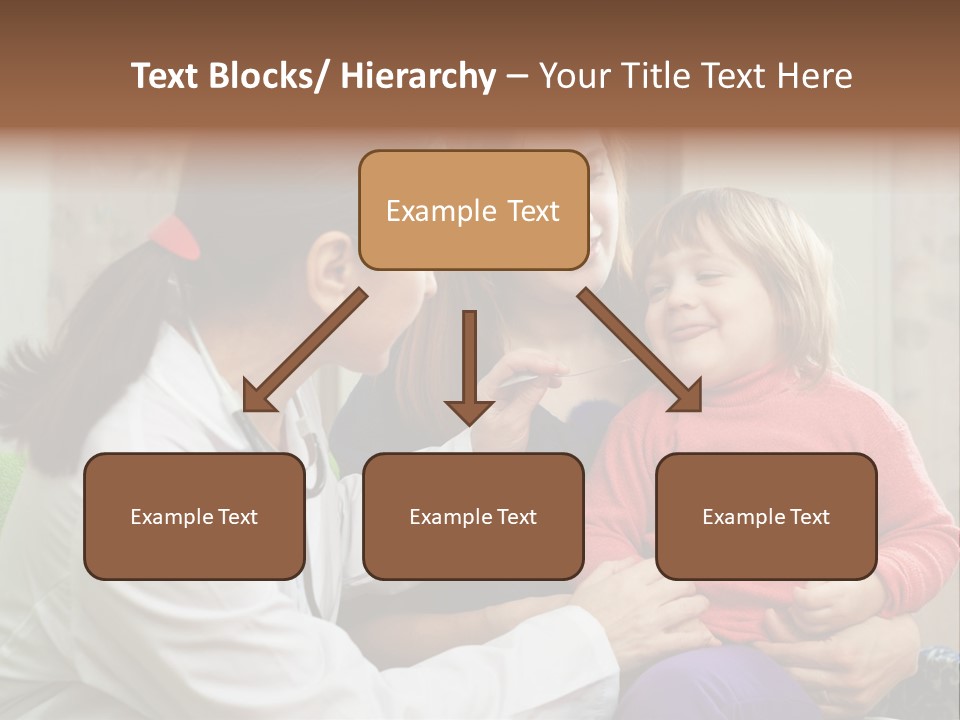 Text Blocks/ Hierarchy – Your Title Text Here

Example Text

Example Text

Example Text

Example Text